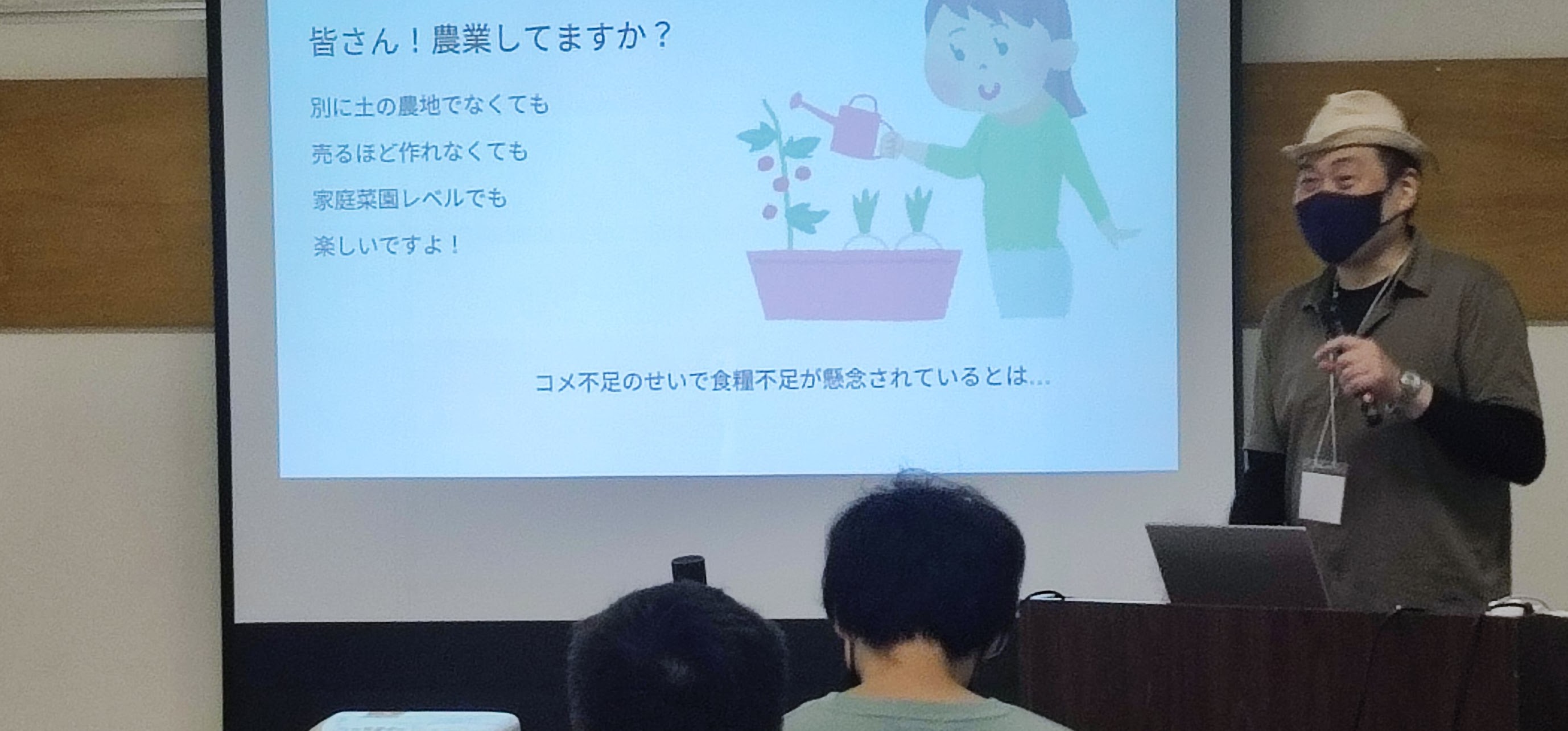 皆さん！農業してますか？

別に土の農地でなくても

売るほど作れなくても

家庭菜園レベルでも

楽しいですよ！

コメ不足のせいで食糧不足が懸念されているとは…